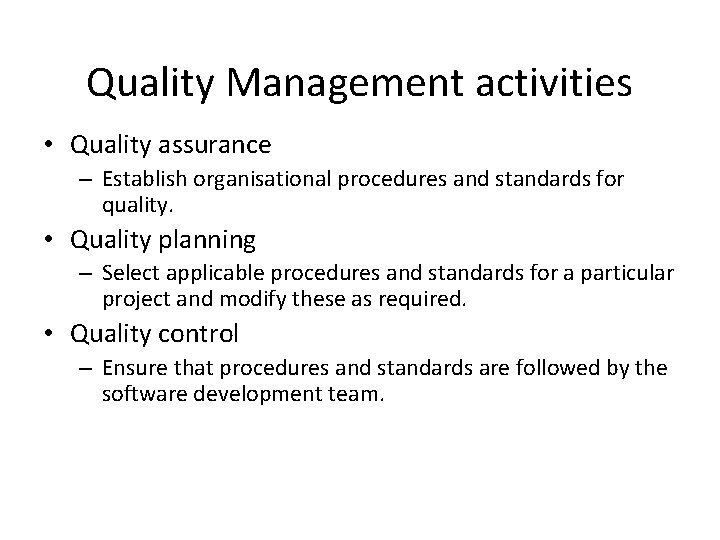 Quality Management activities

• Quality assurance
– Establish organisational procedures and standards for quality.

• Quality planning
– Select applicable procedures and standards for a particular project and modify these as required.

• Quality control
– Ensure that procedures and standards are followed by the software development team.